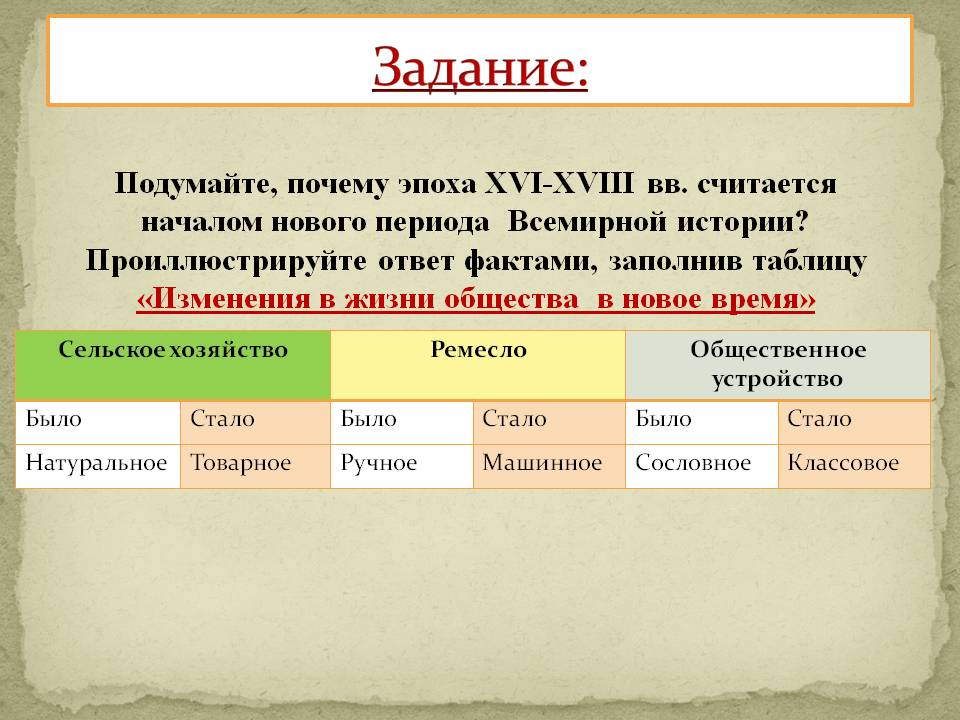 Задание:

Подумайте, почему эпоха XVI-XVIII вв. считается началом нового периода Всемирной истории? Проиллюстрируйте ответ фактами, заполнив таблицу «Изменения в жизни общества в новое время»

| Сельское хозяйство | | Ремесло | | Общественное устройство | |
|---|---|---|---|---|---|
| Было | Стало | Было | Стало | Было | Стало |
| Натуральное | Товарное | Ручное | Машинное | Сословное | Классовое |